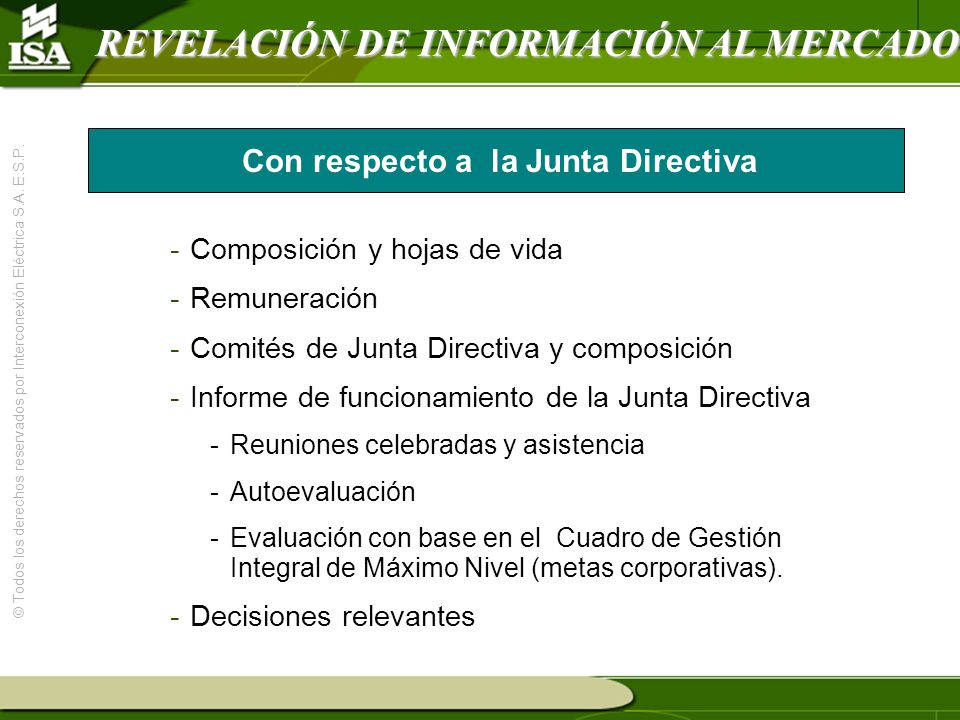 ISA

REVELACIÓN DE INFORMACIÓN AL MERCADO

© Todos los derechos reservados por Interconexión Eléctrica S.A. E.S.P.

Con respecto a la Junta Directiva

- Composición y hojas de vida
- Remuneración
- Comités de Junta Directiva y composición
- Informe de funcionamiento de la Junta Directiva
  - Reuniones celebradas y asistencia
  - Autoevaluación
  - Evaluación con base en el Cuadro de Gestión Integral de Máximo Nivel (metas corporativas).
- Decisiones relevantes